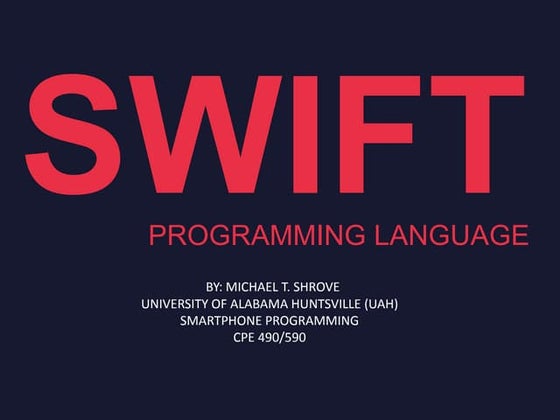 SWIFT

PROGRAMMING LANGUAGE

BY: MICHAEL T. SHROVE
UNIVERSITY OF ALABAMA HUNTSVILLE (UAH)
SMARTPHONE PROGRAMMING
CPE 490/590